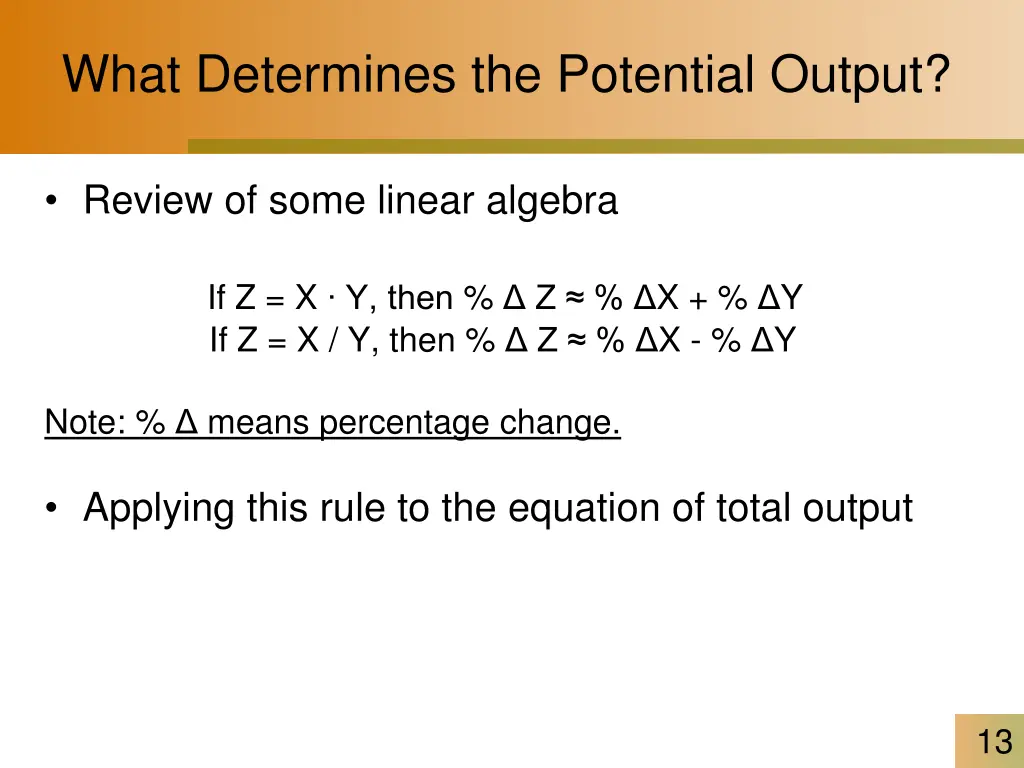 What Determines the Potential Output?

• Review of some linear algebra

If $Z = X \cdot Y$, then $\% \Delta Z \approx \% \Delta X + \% \Delta Y$
If $Z = X / Y$, then $\% \Delta Z \approx \% \Delta X - \% \Delta Y$

Note: % Δ means percentage change.

• Applying this rule to the equation of total output

13